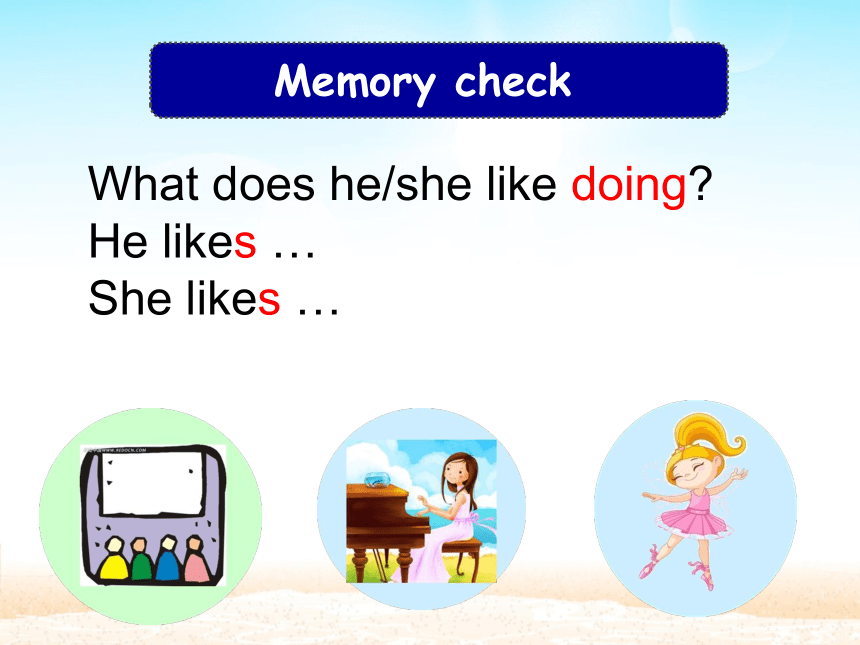 Memory check

What does he/she like doing?
He likes …
She likes …

WWW.REDOCN.COM